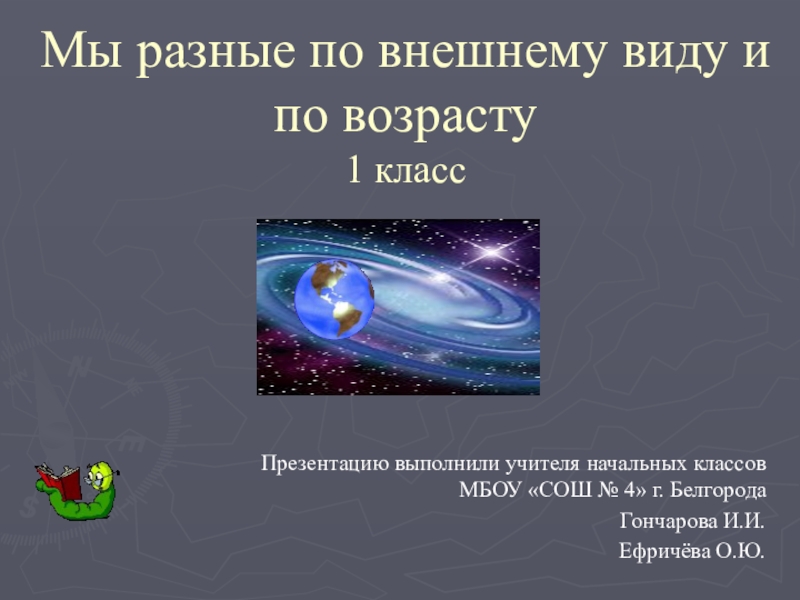 Мы разные по внешнему виду и по возрасту
1 класс

Презентацию выполнили учителя начальных классов МБОУ «СОШ № 4» г. Белгорода
Гончарова И.И.
Ефричёва О.Ю.